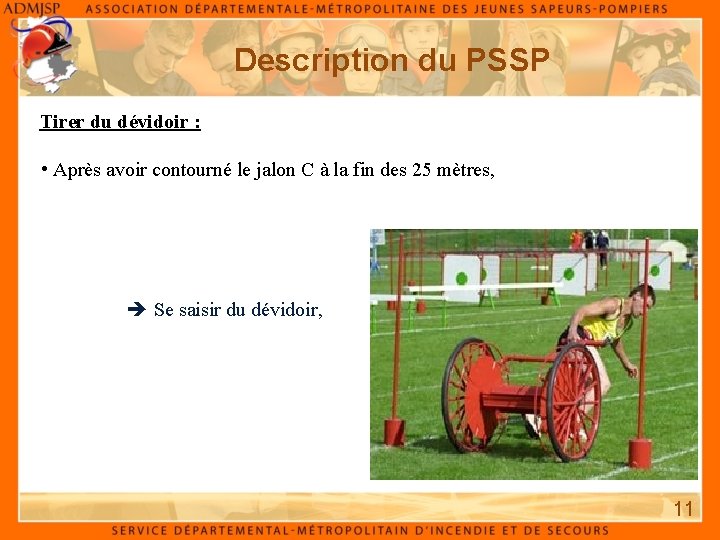 ADMJSP ASSOCIATION DÉPARTEMENTALE-MÉTROPOLITAINE DES JEUNES SAPEURS-POMPIERS

Description du PSSP

Tirer du dévidoir :

• Après avoir contourné le jalon C à la fin des 25 mètres,

➔ Se saisir du dévidoir,

11

SERVICE DÉPARTEMENTAL-MÉTROPOLITAIN D'INCENDIE ET DE SECOURS